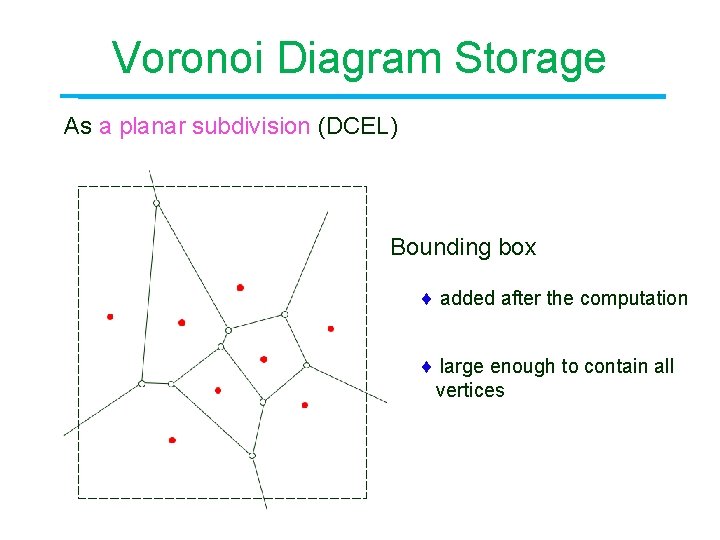 Voronoi Diagram Storage

As a planar subdivision (DCEL)

Bounding box

♦ added after the computation

♦ large enough to contain all vertices